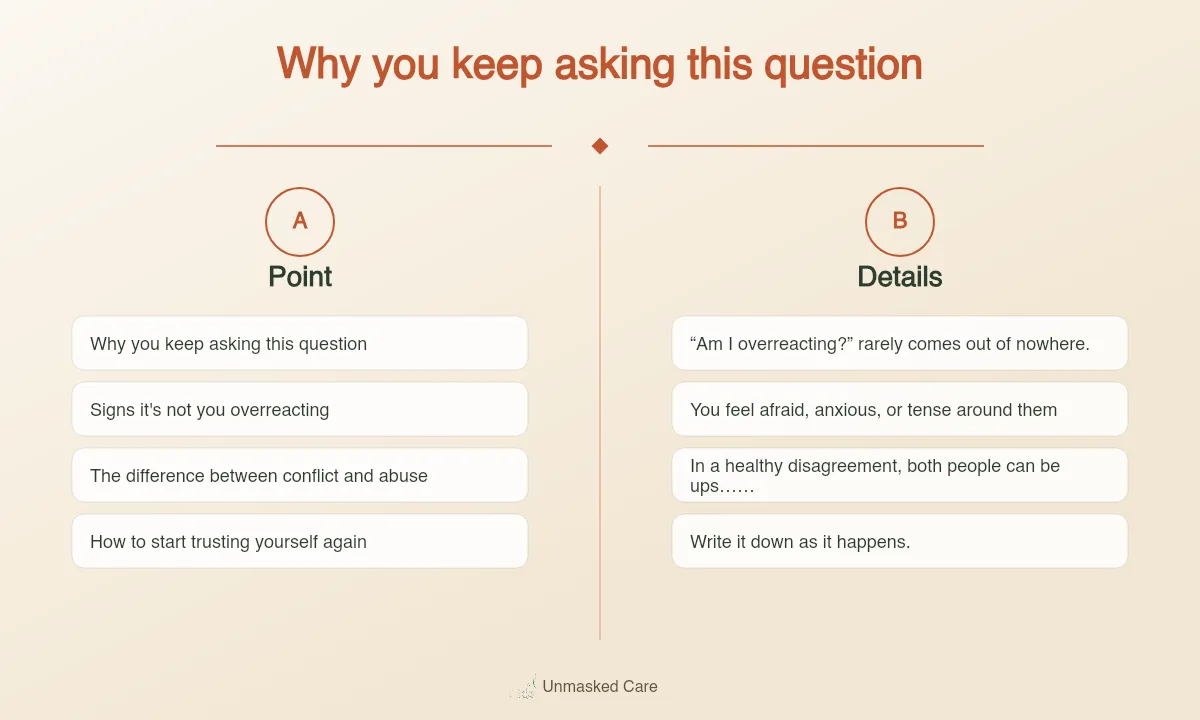 Why you keep asking this question

A
Point

Why you keep asking this question

Signs it's not you overreacting

The difference between conflict and abuse

How to start trusting yourself again

B
Details

“Am I overreacting?” rarely comes out of nowhere.

You feel afraid, anxious, or tense around them

In a healthy disagreement, both people can be ups……

Write it down as it happens.

Unmasked Care